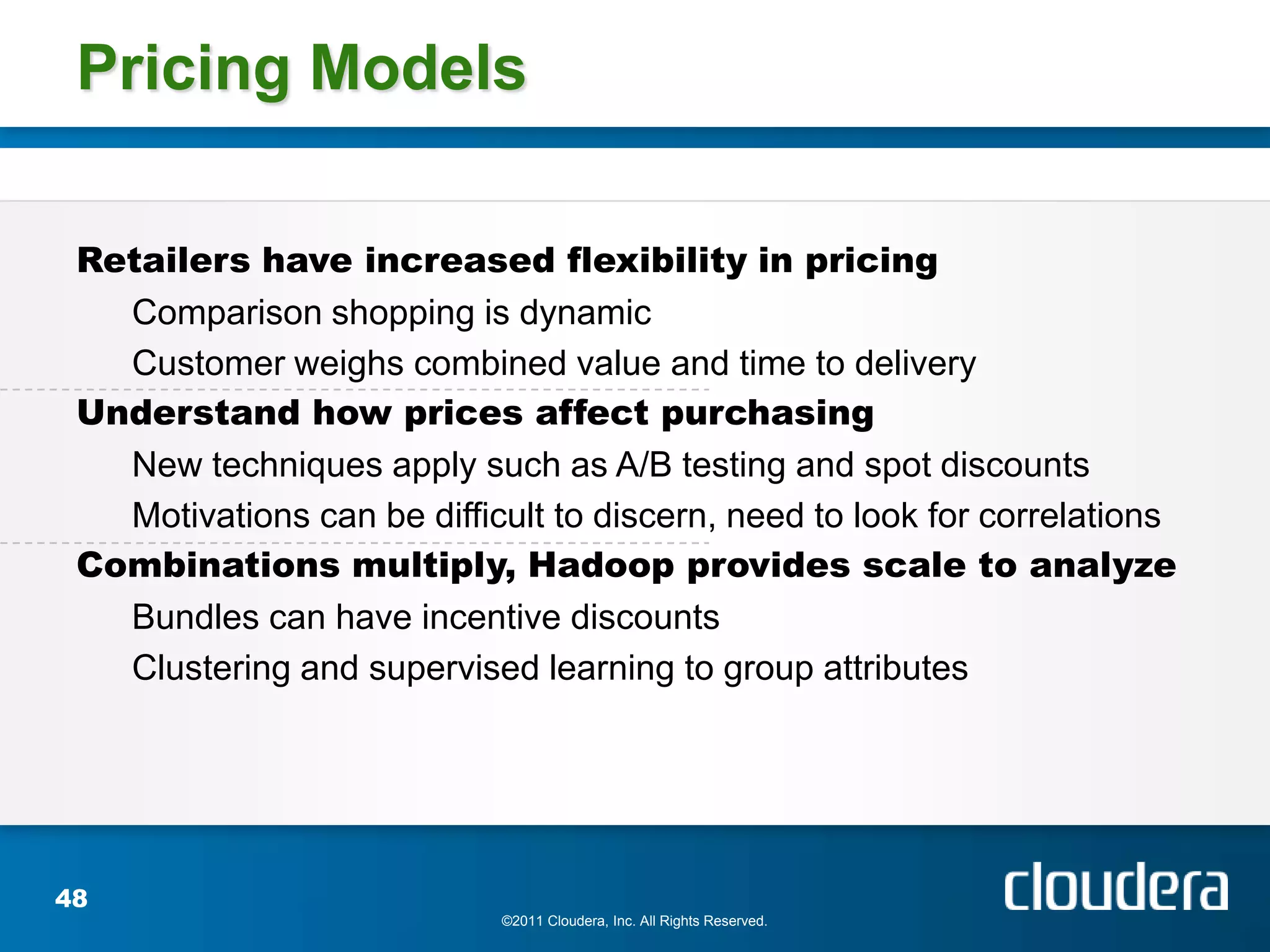 Pricing Models

Retailers have increased flexibility in pricing

Comparison shopping is dynamic

Customer weighs combined value and time to delivery

Understand how prices affect purchasing

New techniques apply such as A/B testing and spot discounts

Motivations can be difficult to discern, need to look for correlations

Combinations multiply, Hadoop provides scale to analyze

Bundles can have incentive discounts

Clustering and supervised learning to group attributes

48

©2011 Cloudera, Inc. All Rights Reserved.

cloudera